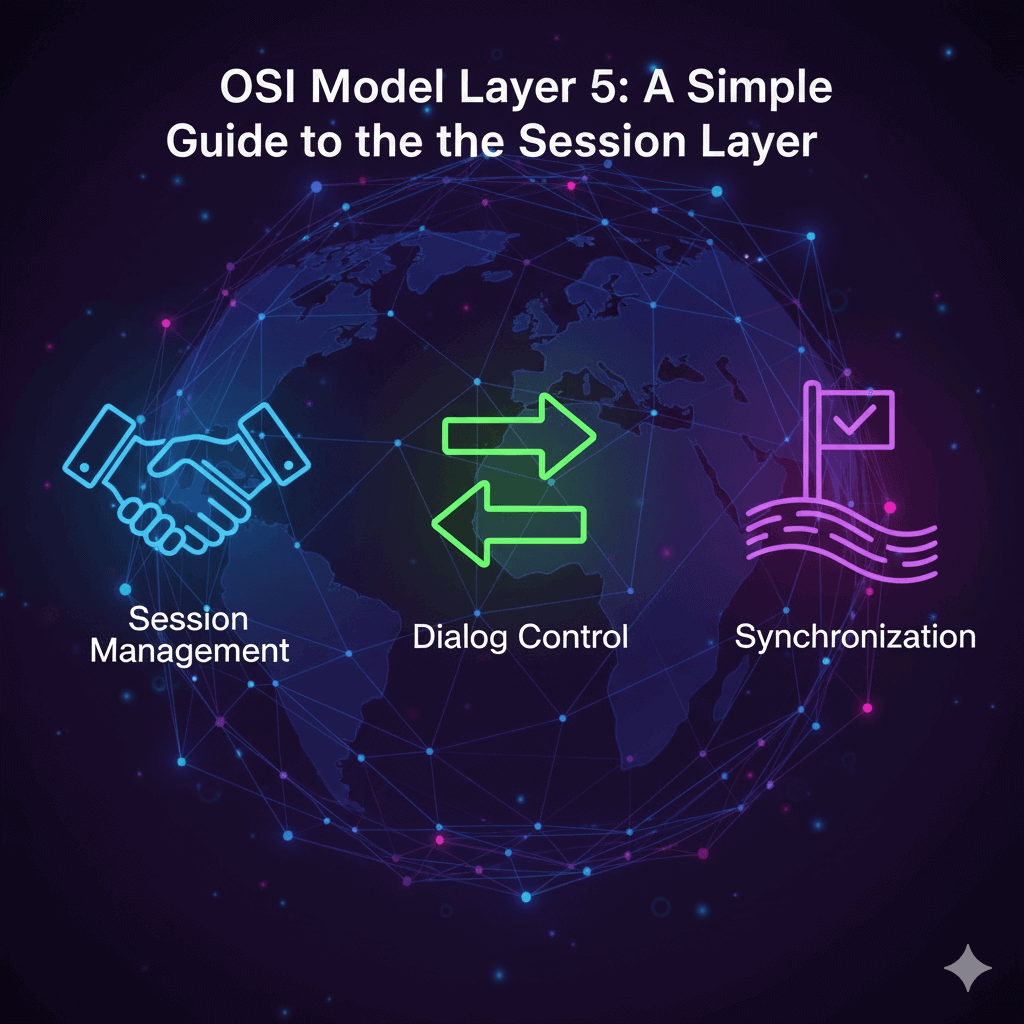 OSI Model Layer 5: A Simple Guide to the the Session Layer

Session Management

Dialog Control

Synchronization